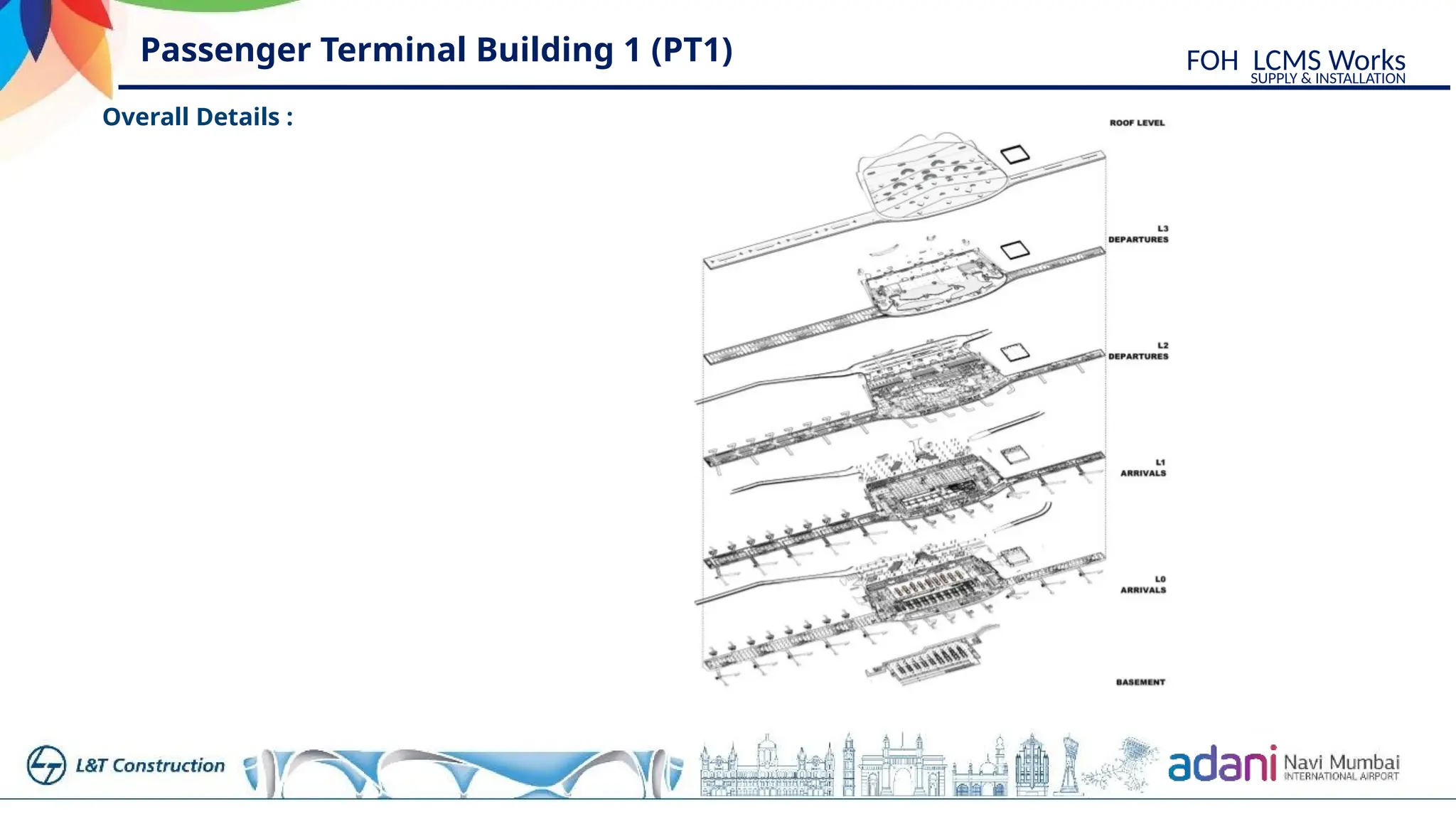 Passenger Terminal Building 1 (PT1)

FOH LCMS Works
SUPPLY & INSTALLATION

Overall Details :

ROOF LEVEL

L3
DEPARTURES

L2
DEPARTURES

L1
ARRIVALS

L0
ARRIVALS

BASEMENT

L&T Construction

adani Navi Mumbai
INTERNATIONAL AIRPORT